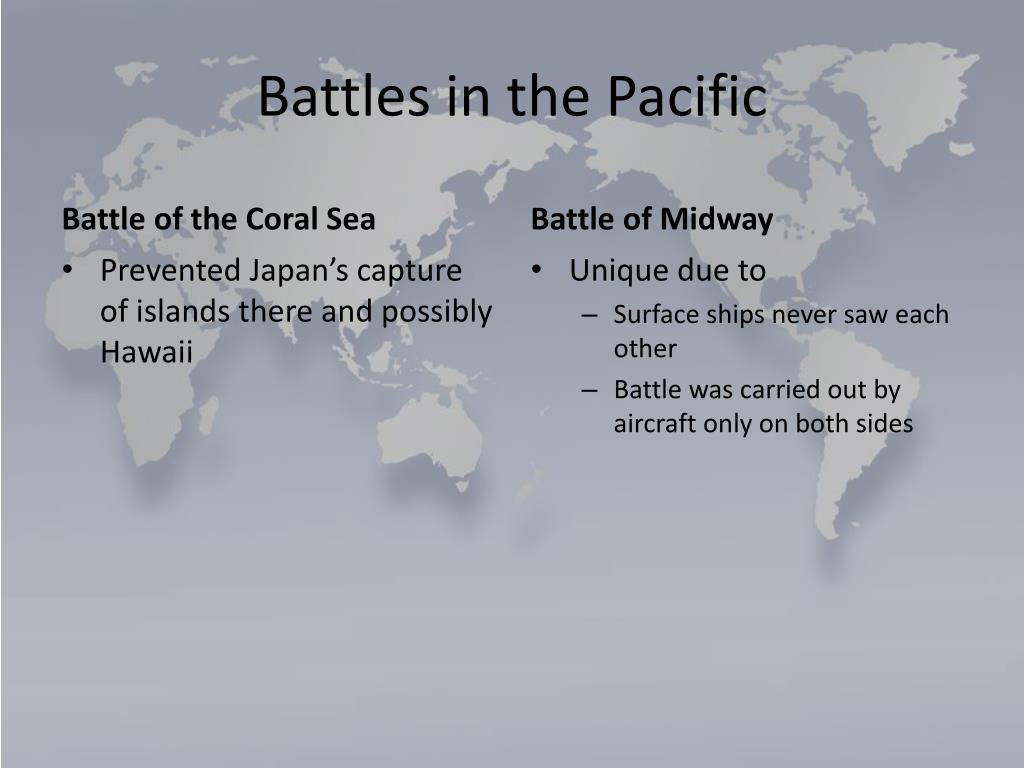 Battles in the Pacific

Battle of the Coral Sea

• Prevented Japan’s capture of islands there and possibly Hawaii

Battle of Midway

• Unique due to

– Surface ships never saw each other

– Battle was carried out by aircraft only on both sides